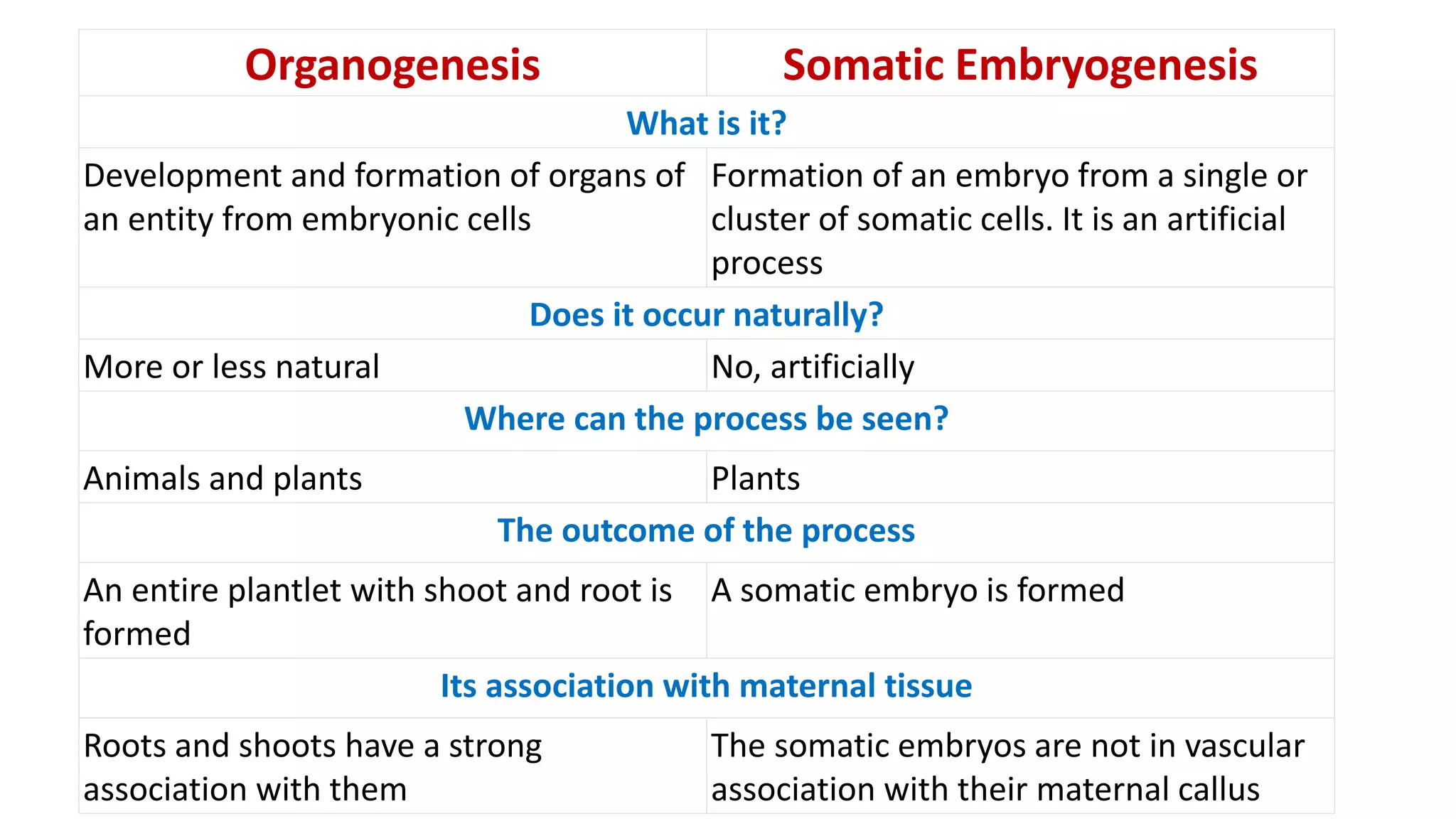 | Organogenesis | Somatic Embryogenesis |
|---|---|
| What is it? | |
| Development and formation of organs of an entity from embryonic cells | Formation of an embryo from a single or cluster of somatic cells. It is an artificial process |
| Does it occur naturally? | |
| More or less natural | No, artificially |
| Where can the process be seen? | |
| Animals and plants | Plants |
| The outcome of the process | |
| An entire plantlet with shoot and root is formed | A somatic embryo is formed |
| Its association with maternal tissue | |
| Roots and shoots have a strong association with them | The somatic embryos are not in vascular association with their maternal callus |